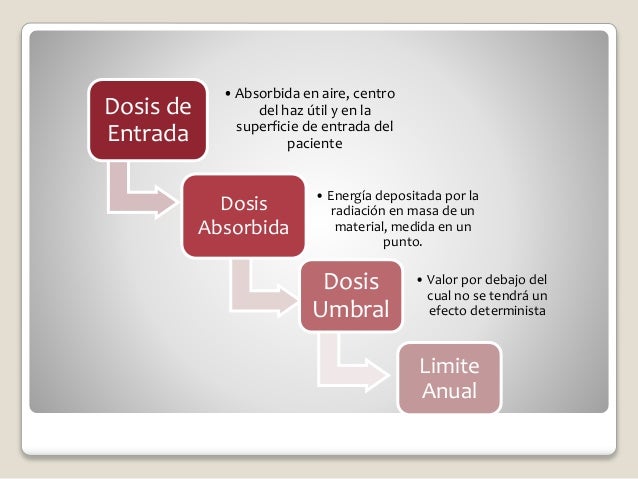 Dosis de Entrada

• Absorbida en aire, centro del haz útil y en la superficie de entrada del paciente

Dosis Absorbida

• Energía depositada por la radiación en masa de un material, medida en un punto.

Dosis Umbral

• Valor por debajo del cual no se tendrá un efecto determinista

Limite Anual